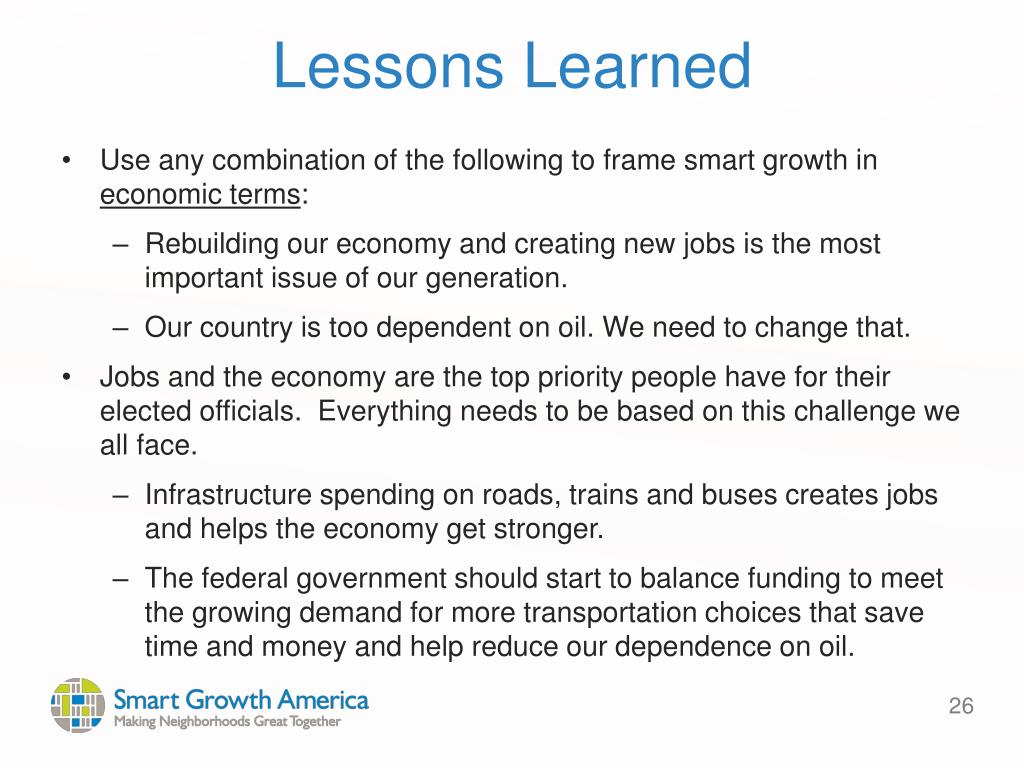 Lessons Learned

• Use any combination of the following to frame smart growth in economic terms:

– Rebuilding our economy and creating new jobs is the most important issue of our generation.

– Our country is too dependent on oil. We need to change that.

• Jobs and the economy are the top priority people have for their elected officials. Everything needs to be based on this challenge we all face.

– Infrastructure spending on roads, trains and buses creates jobs and helps the economy get stronger.

– The federal government should start to balance funding to meet the growing demand for more transportation choices that save time and money and help reduce our dependence on oil.

Smart Growth America
Making Neighborhoods Great Together

26